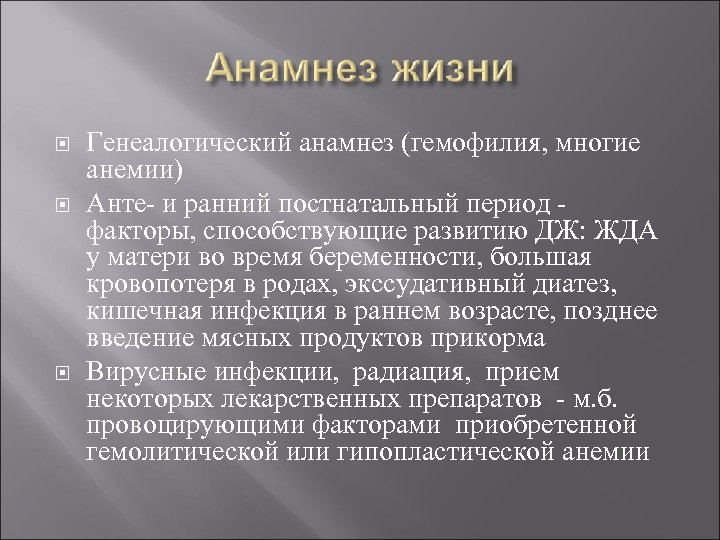 Анамнез жизни

Генеалогический анамнез (гемофилия, многие анемии)

Анте- и ранний постнатальный период - факторы, способствующие развитию ДЖ: ЖДА у матери во время беременности, большая кровопотеря в родах, экссудативный диатез, кишечная инфекция в раннем возрасте, позднее введение мясных продуктов прикорма

Вирусные инфекции, радиация, прием некоторых лекарственных препаратов - м.б. провоцирующими факторами приобретенной гемолитической или гипопластической анемии